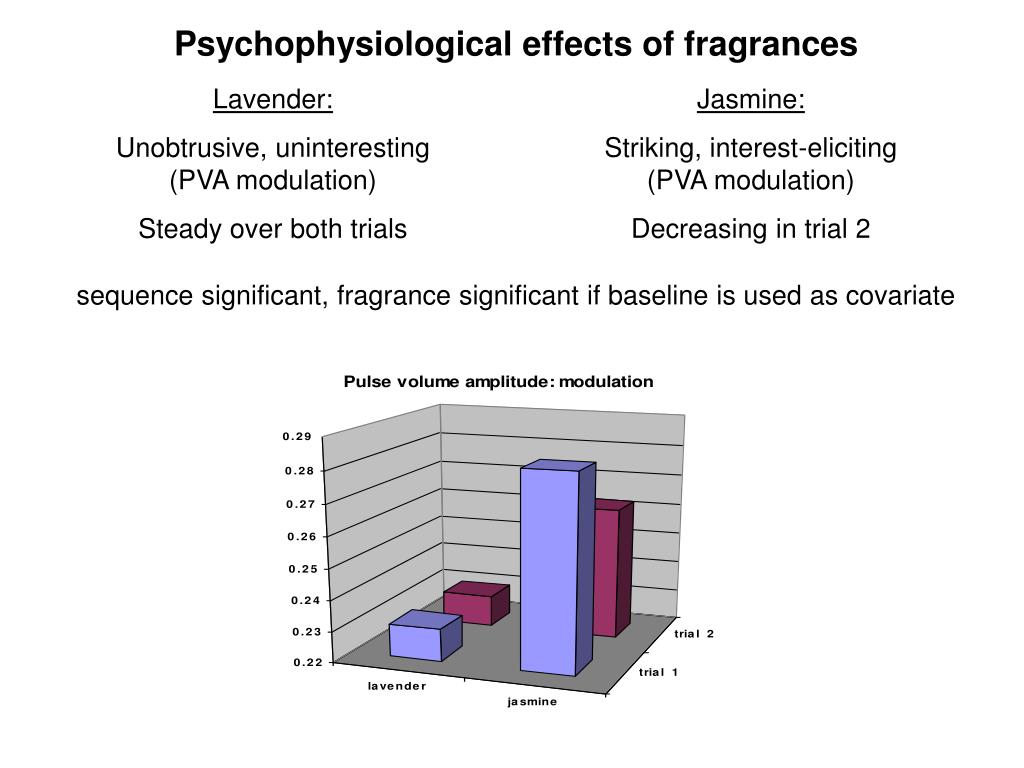 Psychophysiological effects of fragrances

Lavender:

Unobtrusive, uninteresting (PVA modulation)

Steady over both trials

Jasmine:

Striking, interest-eliciting (PVA modulation)

Decreasing in trial 2

sequence significant, fragrance significant if baseline is used as covariate

Pulse volume amplitude: modulation

0.29
0.28
0.27
0.26
0.25
0.24
0.23
0.22

lavender
jasmine

trial 2
trial 1